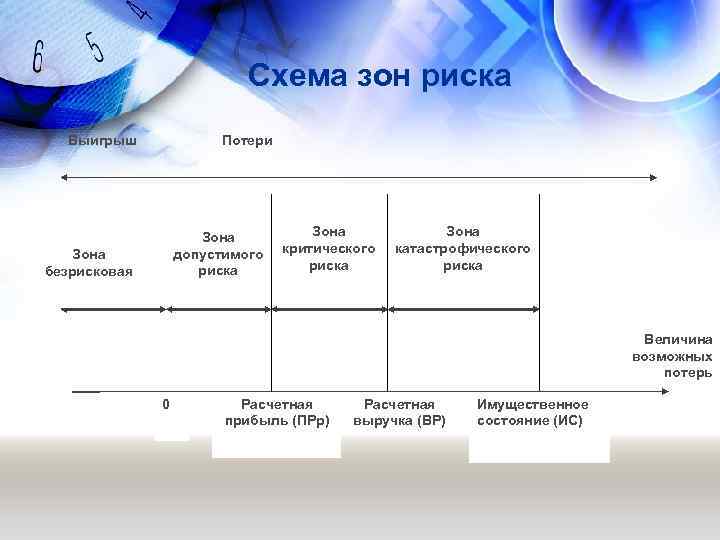 6 5 4

Схема зон риска

Выигрыш

Потери

Зона безрисковая

Зона допустимого риска

Зона критического риска

Зона катастрофического риска

Величина возможных потерь

0

Расчетная прибыль (ПРр)

Расчетная выручка (ВР)

Имущественное состояние (ИС)